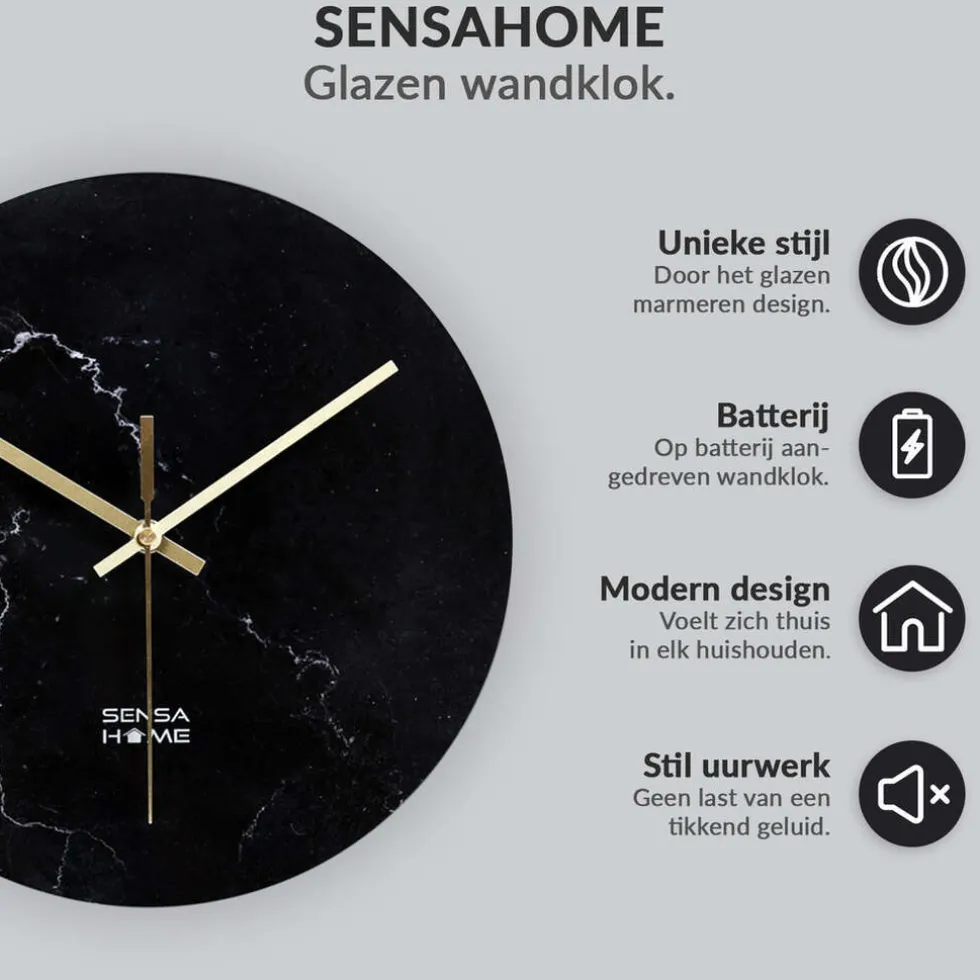 SENSAHOME
Glazen wandklok.

SENSA
HOME

Unieke stijl
Door het glazen marmeren design.

Batterij
Op batterij aangedreven wandklok.

Modern design
Voelt zich thuis in elk huishouden.

Stil uurwerk
Geen last van een tikkend geluid.